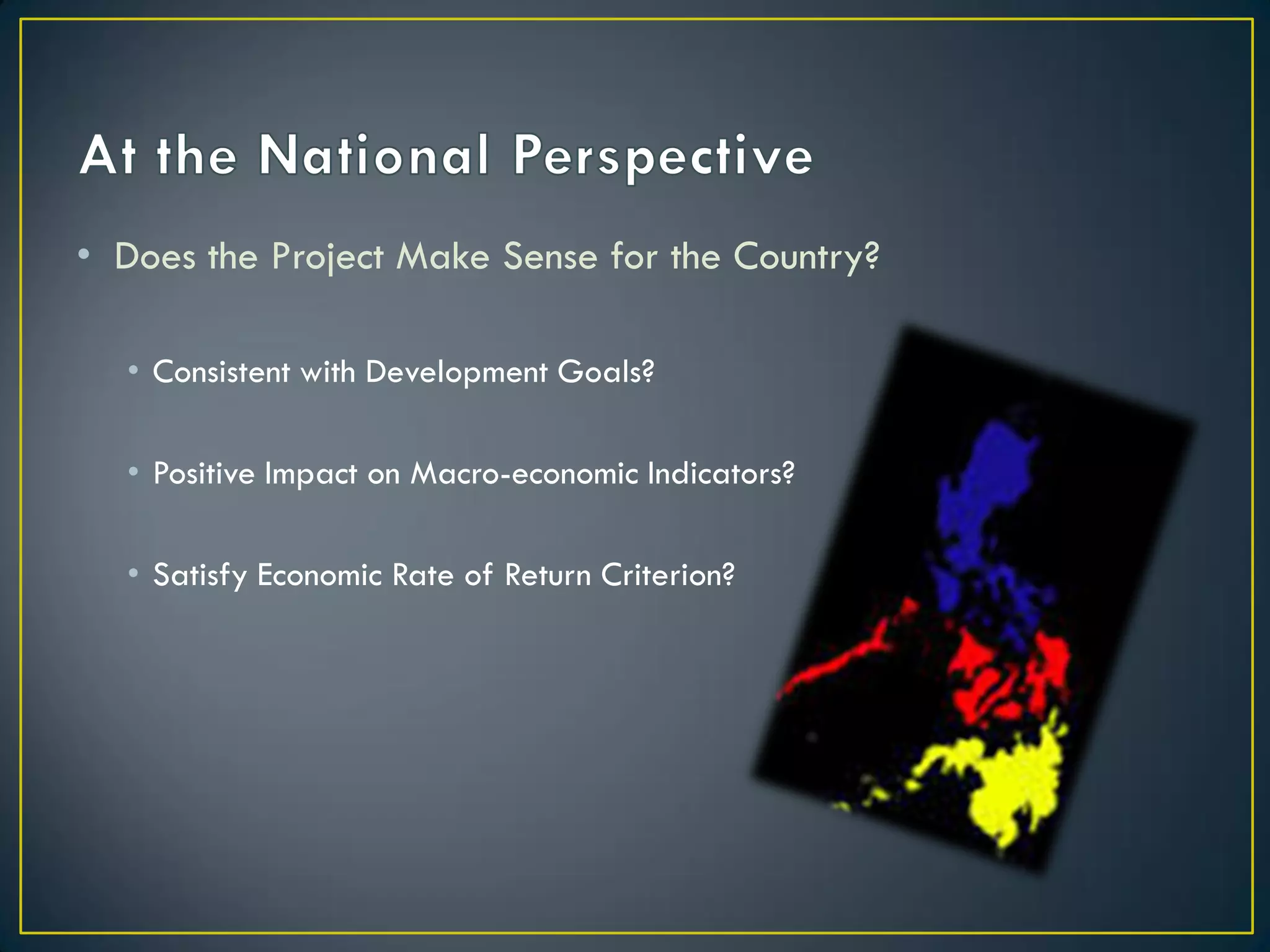 At the National Perspective

• Does the Project Make Sense for the Country?

• Consistent with Development Goals?

• Positive Impact on Macro-economic Indicators?

• Satisfy Economic Rate of Return Criterion?